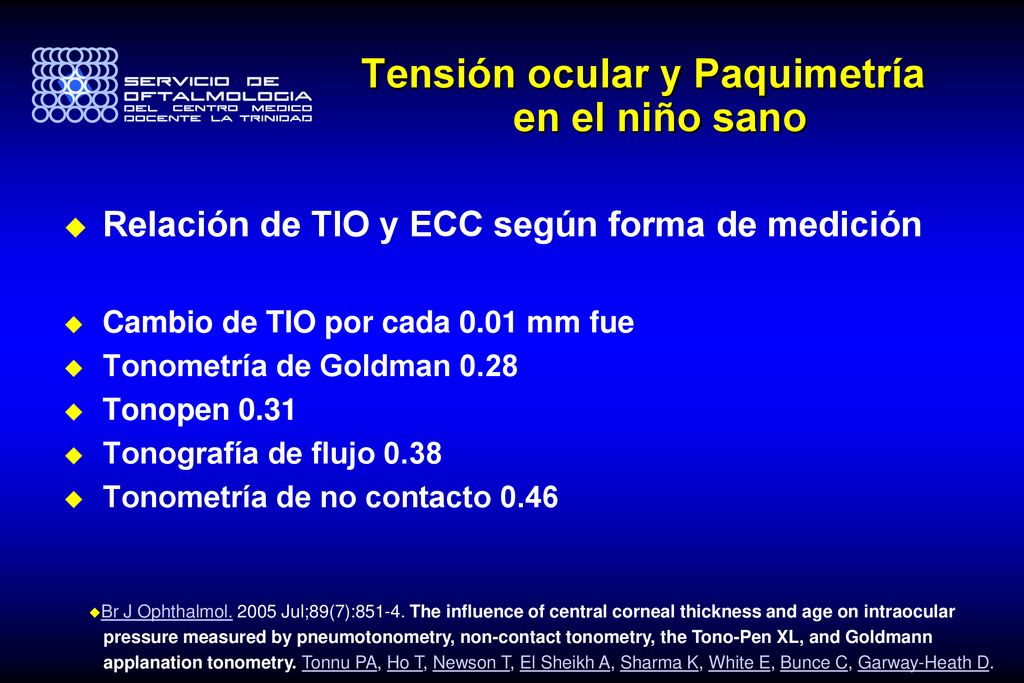 SERVICIO DE OFTALMOLOGIA DEL CENTRO MEDICO DOCENTE LA TRINIDAD

Tensión ocular y Paquimetría en el niño sano

Relación de TIO y ECC según forma de medición

Cambio de TIO por cada 0.01 mm fue
Tonometría de Goldman 0.28
Tonopen 0.31
Tonografía de flujo 0.38
Tonometría de no contacto 0.46

Br J Ophthalmol. 2005 Jul;89(7):851-4. The influence of central corneal thickness and age on intraocular pressure measured by pneumotonometry, non-contact tonometry, the Tono-Pen XL, and Goldmann applanation tonometry. Tonnu PA, Ho T, Newson T, El Sheikh A, Sharma K, White E, Bunce C, Garway-Heath D.